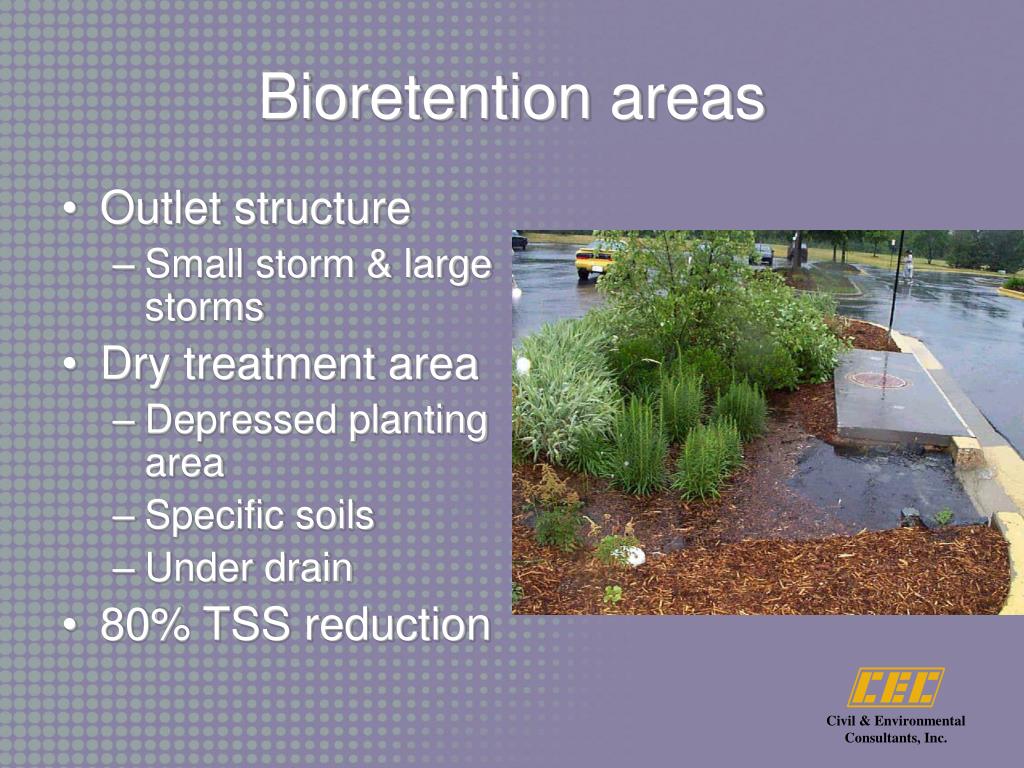 Bioretention areas

• Outlet structure
– Small storm & large storms
• Dry treatment area
– Depressed planting area
– Specific soils
– Under drain
• 80% TSS reduction

CEC
Civil & Environmental Consultants, Inc.